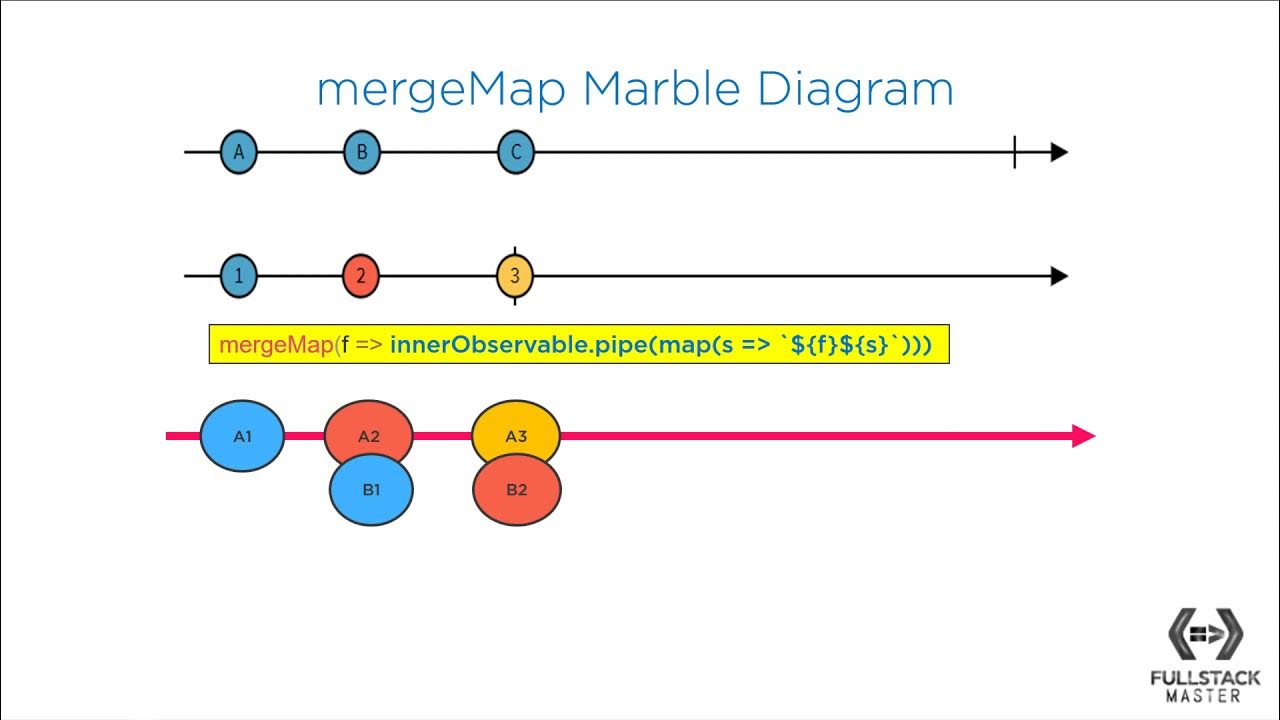 mergeMap Marble Diagram

A B C

1 2 3

mergeMap(f => innerObservable.pipe(map(s => `${f}${s}`)))

A1 A2 A3
B1 B2

FULLSTACK MASTER